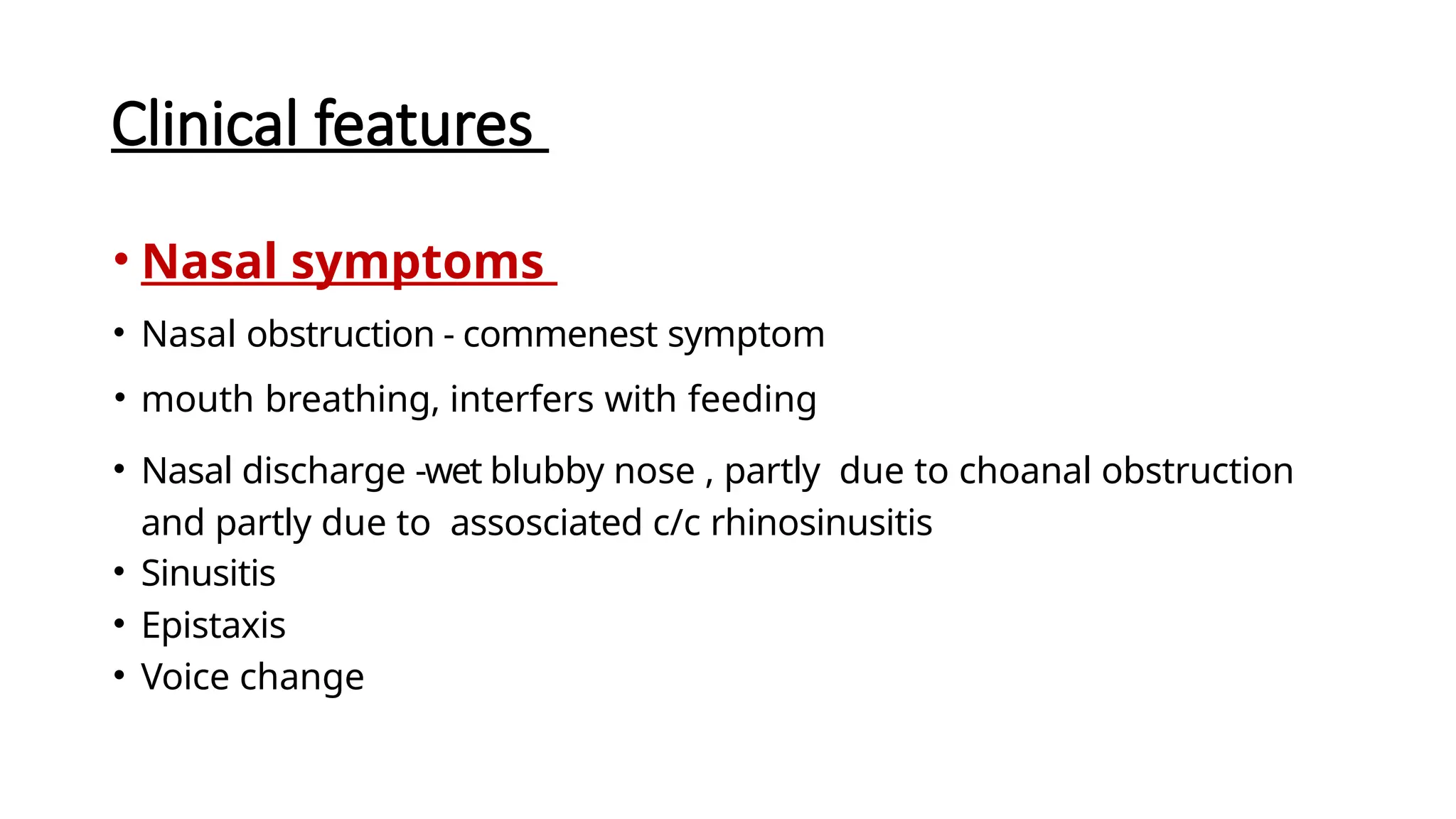 Clinical features

• Nasal symptoms

• Nasal obstruction - commenest symptom

• mouth breathing, interfers with feeding

• Nasal discharge -wet blubby nose , partly due to choanal obstruction and partly due to assosciated c/c rhinosinusitis

• Sinusitis

• Epistaxis

• Voice change